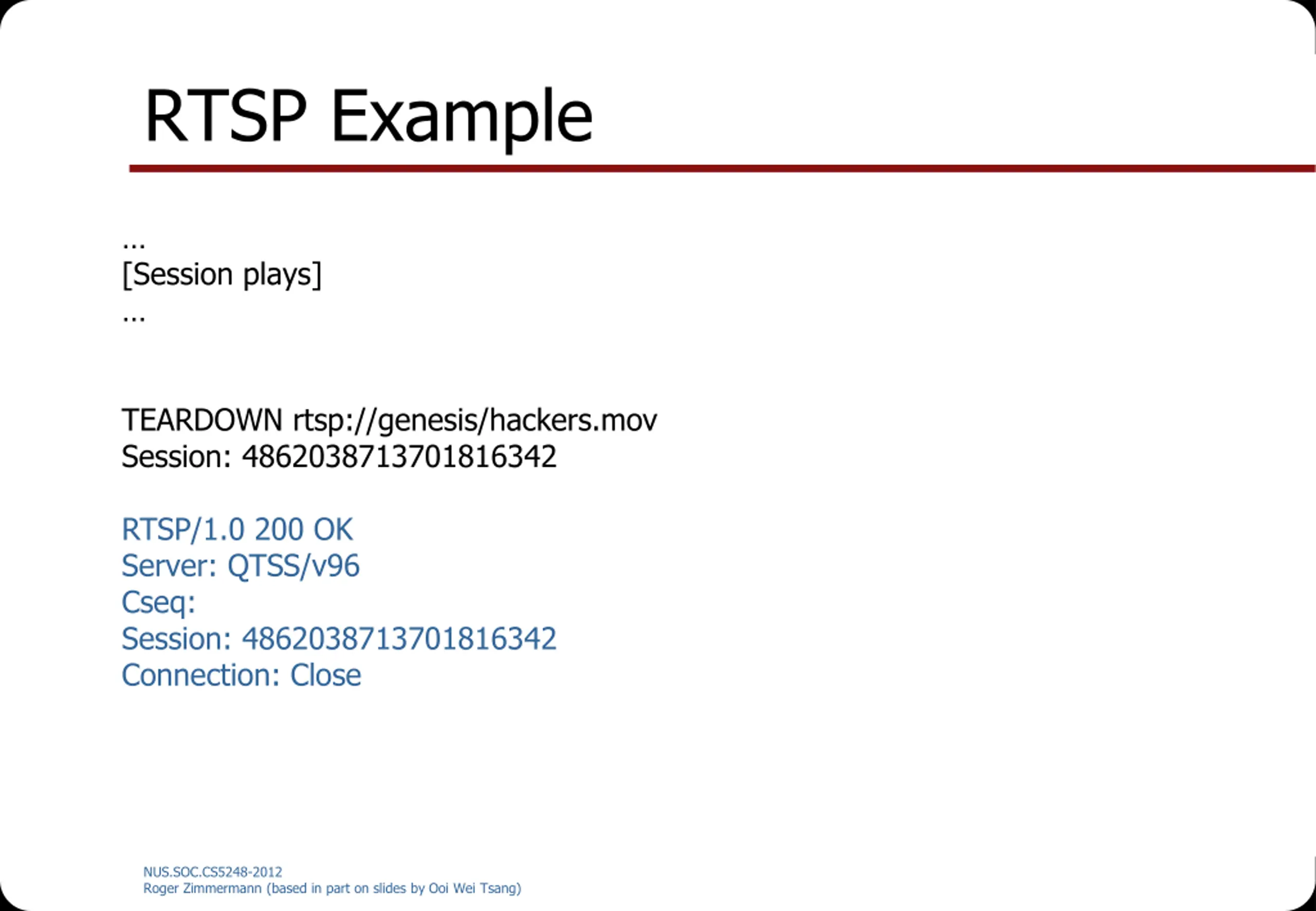 RTSP Example

…
[Session plays]
…

TEARDOWN rtsp://genesis/hackers.mov
Session: 4862038713701816342

RTSP/1.0 200 OK
Server: QTSS/v96
Cseq:
Session: 4862038713701816342
Connection: Close

NUS.SOC.CS5248-2012
Roger Zimmermann (based in part on slides by Ooi Wei Tsang)